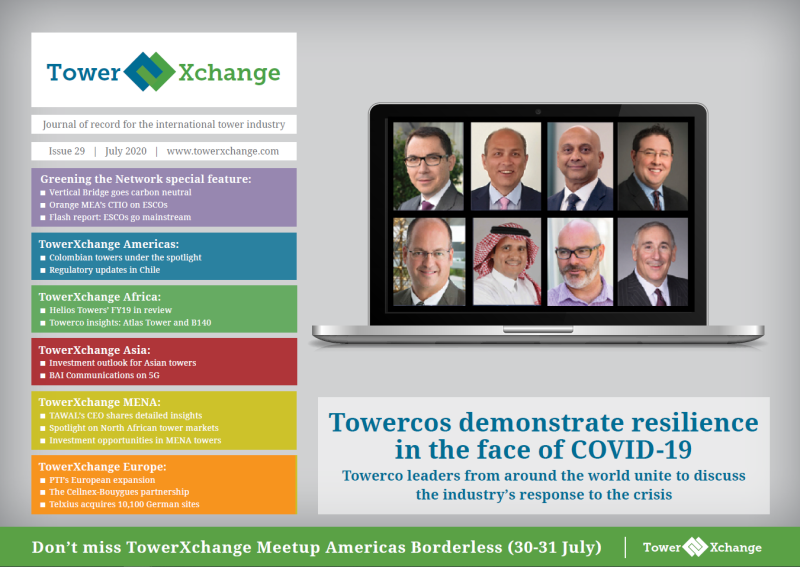 Tower Xchange

Journal of record for the international tower industry

Issue 29 | July 2020 | www.towerxchange.com

Greening the Network special feature:
■ Vertical Bridge goes carbon neutral
■ Orange MEA's CTIO on ESCOs
■ Flash report: ESCOs go mainstream

TowerXchange Americas:
■ Colombian towers under the spotlight
■ Regulatory updates in Chile

TowerXchange Africa:
■ Helios Towers' FY19 in review
■ Towerco insights: Atlas Tower and B140

TowerXchange Asia:
■ Investment outlook for Asian towers
■ BAI Communications on 5G

TowerXchange MENA:
■ TAWAL's CEO shares detailed insights
■ Spotlight on North African tower markets
■ Investment opportunities in MENA towers

TowerXchange Europe:
■ PTI's European expansion
■ The Cellnex-Bouygues partnership
■ Telxius acquires 10,100 German sites

Towercos demonstrate resilience in the face of COVID-19

Towerco leaders from around the world unite to discuss the industry's response to the crisis

Don't miss TowerXchange Meetup Americas Borderless (30-31 July) | Tower Xchange